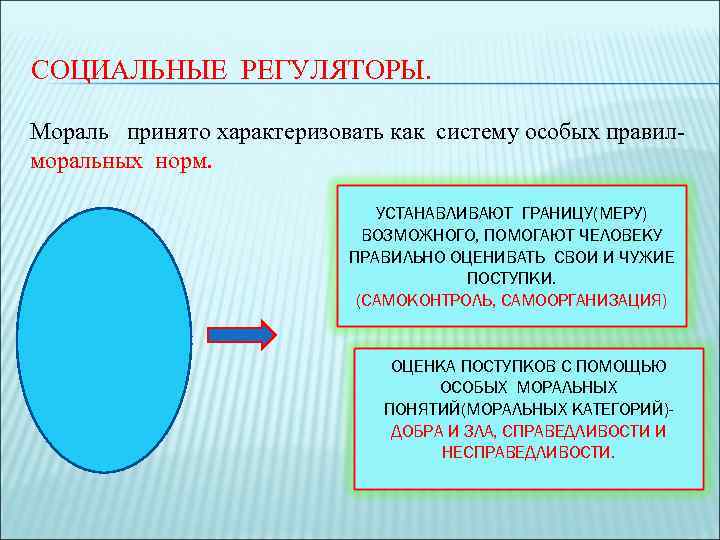 СОЦИАЛЬНЫЕ РЕГУЛЯТОРЫ.

Мораль принято характеризовать как систему особых правил- моральных норм.

УСТАНАВЛИВАЮТ ГРАНИЦУ(МЕРУ) ВОЗМОЖНОГО, ПОМОГАЮТ ЧЕЛОВЕКУ ПРАВИЛЬНО ОЦЕНИВАТЬ СВОИ И ЧУЖИЕ ПОСТУПКИ.
(САМОКОНТРОЛЬ, САМООРГАНИЗАЦИЯ)

ОЦЕНКА ПОСТУПКОВ С ПОМОЩЬЮ ОСОБЫХ МОРАЛЬНЫХ ПОНЯТИЙ(МОРАЛЬНЫХ КАТЕГОРИЙ)- ДОБРА И ЗЛА, СПРАВЕДЛИВОСТИ И НЕСПРАВЕДЛИВОСТИ.